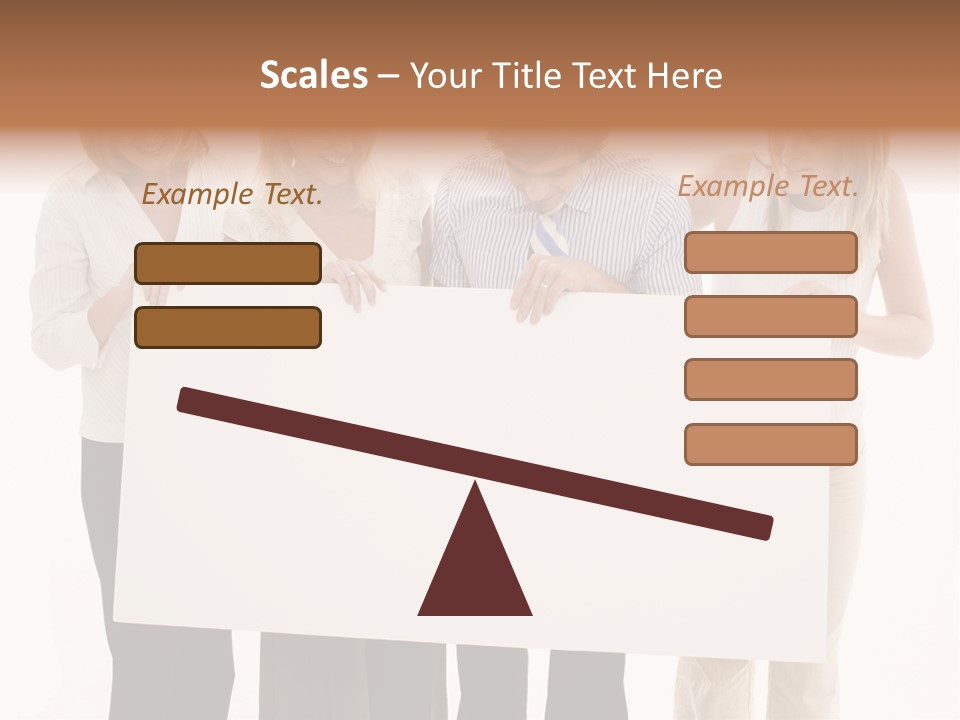 Scales – Your Title Text Here

Example Text.

Example Text.